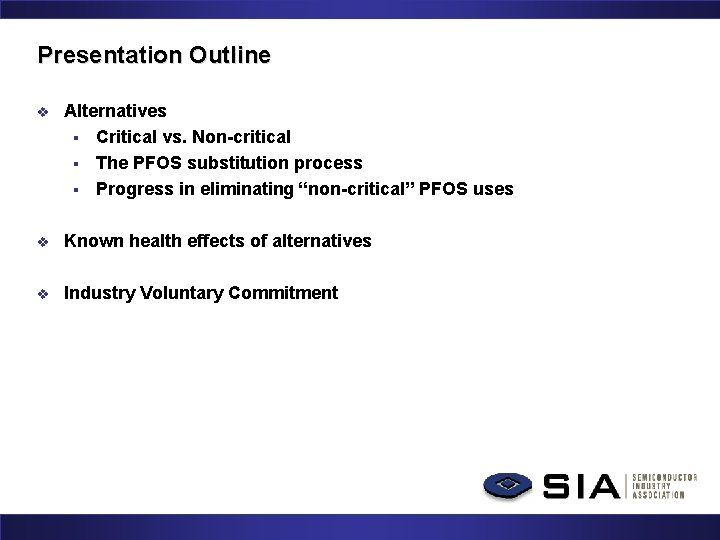 Presentation Outline

❖ Alternatives
▪ Critical vs. Non-critical
▪ The PFOS substitution process
▪ Progress in eliminating “non-critical” PFOS uses

❖ Known health effects of alternatives

❖ Industry Voluntary Commitment

SIA SEMICONDUCTOR INDUSTRY ASSOCIATION